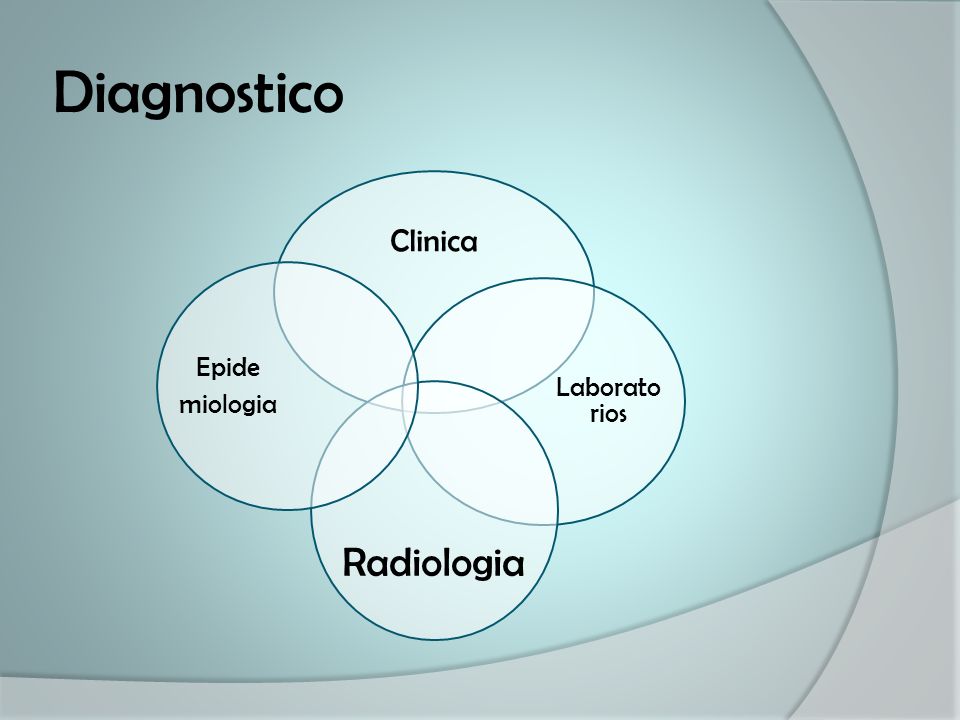 Diagnostico

Clinica

Epide miologia

Laborato rios

Radiologia